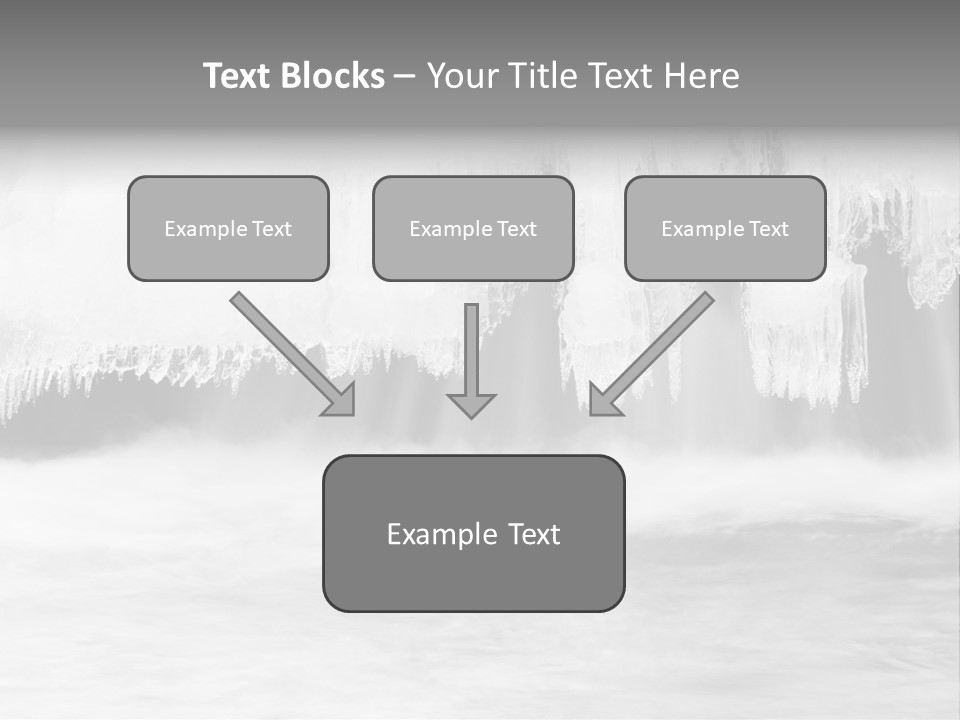 Text Blocks – Your Title Text Here

Example Text

Example Text

Example Text

Example Text